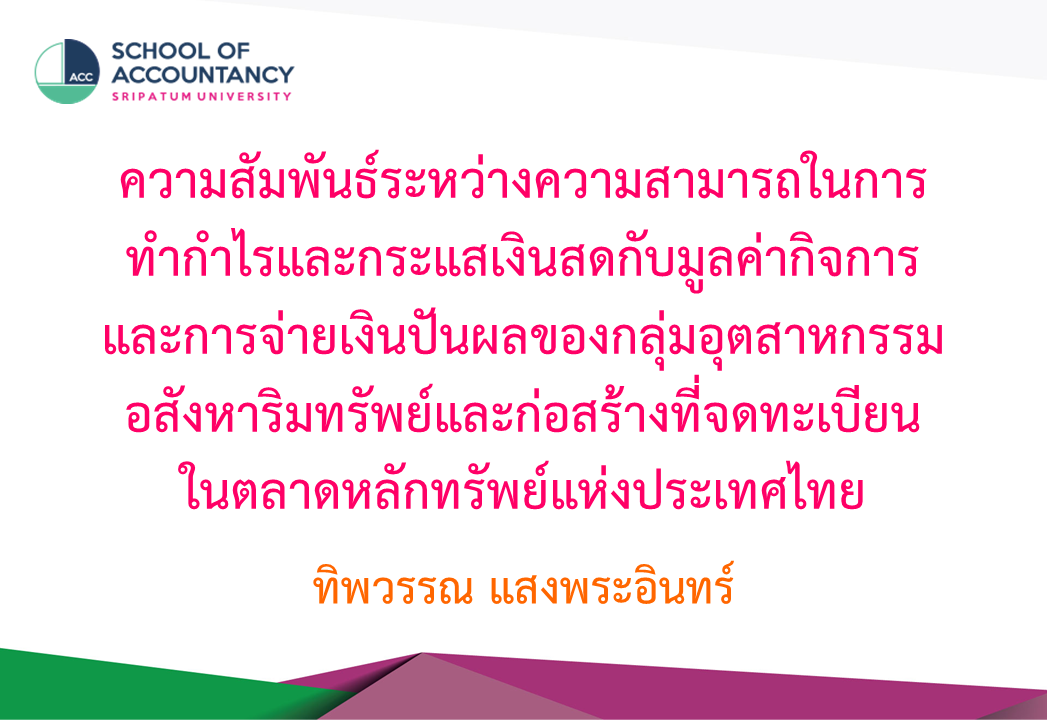 ACC

SCHOOL OF ACCOUNTANCY
SRIPATUM UNIVERSITY

ความสัมพันธ์ระหว่างความสามารถในการทำกำไรและกระแสเงินสดกับมูลค่ากิจการและการจ่ายเงินปันผลของกลุ่มอุตสาหกรรมอสังหาริมทรัพย์และก่อสร้างที่จดทะเบียนในตลาดหลักทรัพย์แห่งประเทศไทย

ทิพวรรณ แสงพระอินทร์